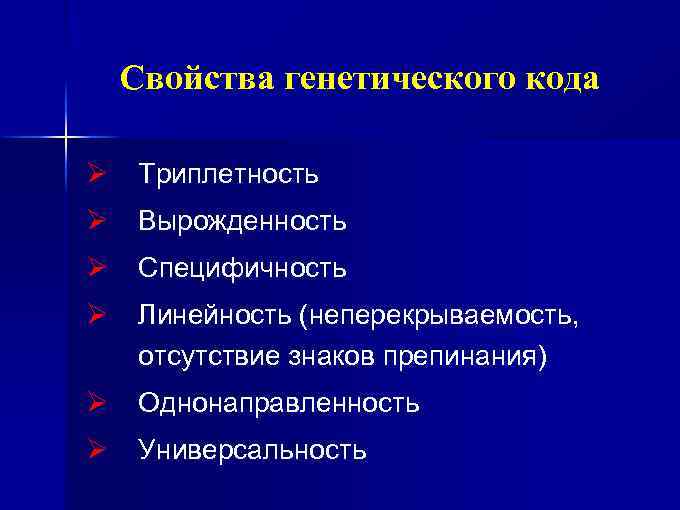 Свойства генетического кода

➢ Триплетность
➢ Вырожденность
➢ Специфичность
➢ Линейность (неперекрываемость, отсутствие знаков препинания)
➢ Однонаправленность
➢ Универсальность